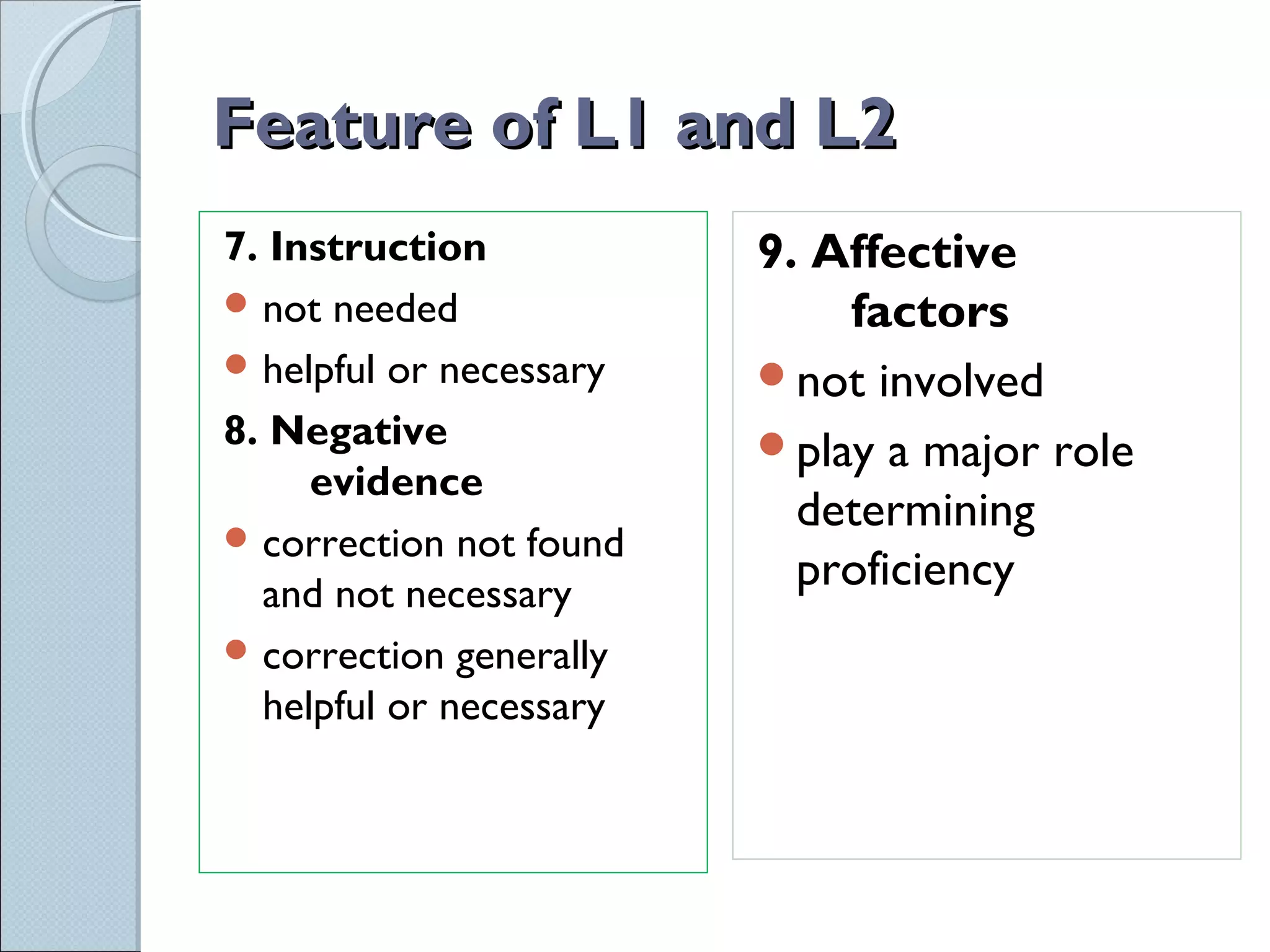 Feature of L1 and L2

7. Instruction

- not needed
- helpful or necessary

8. Negative evidence

- correction not found and not necessary
- correction generally helpful or necessary

9. Affective factors

- not involved
- play a major role determining proficiency